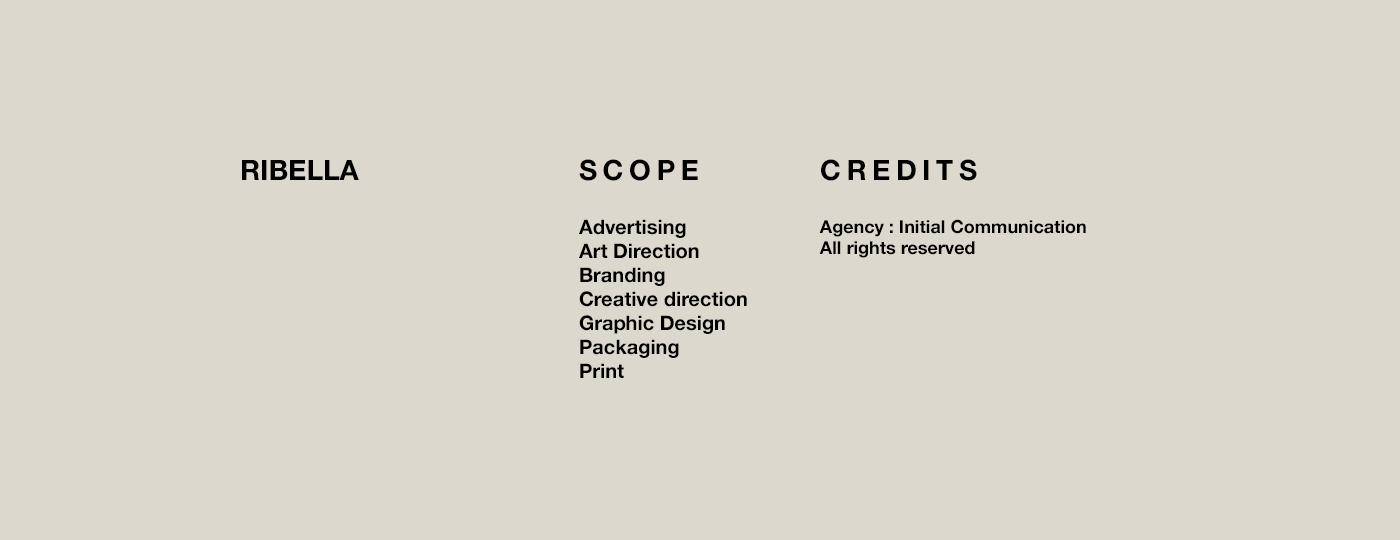 RIBELLA

SCOPE

Advertising
Art Direction
Branding
Creative direction
Graphic Design
Packaging
Print

CREDITS

Agency : Initial Communication
All rights reserved